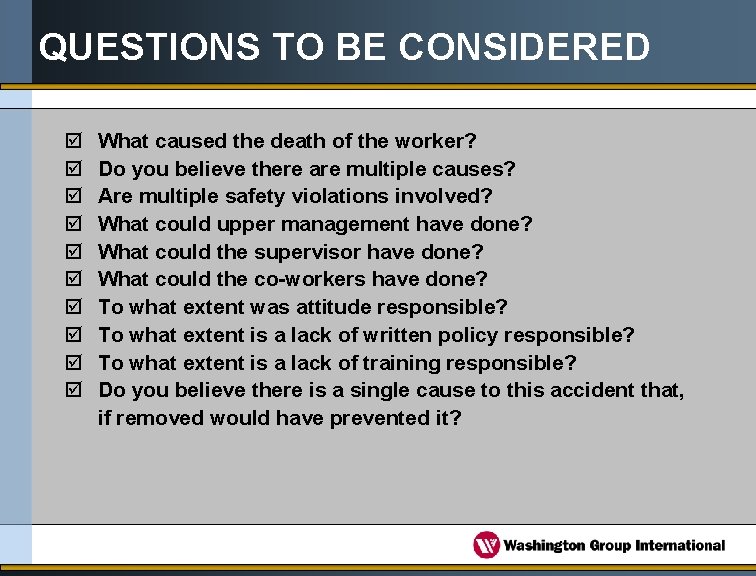 QUESTIONS TO BE CONSIDERED

☑ What caused the death of the worker?
☑ Do you believe there are multiple causes?
☑ Are multiple safety violations involved?
☑ What could upper management have done?
☑ What could the supervisor have done?
☑ What could the co-workers have done?
☑ To what extent was attitude responsible?
☑ To what extent is a lack of written policy responsible?
☑ To what extent is a lack of training responsible?
☑ Do you believe there is a single cause to this accident that, if removed would have prevented it?

Washington Group International